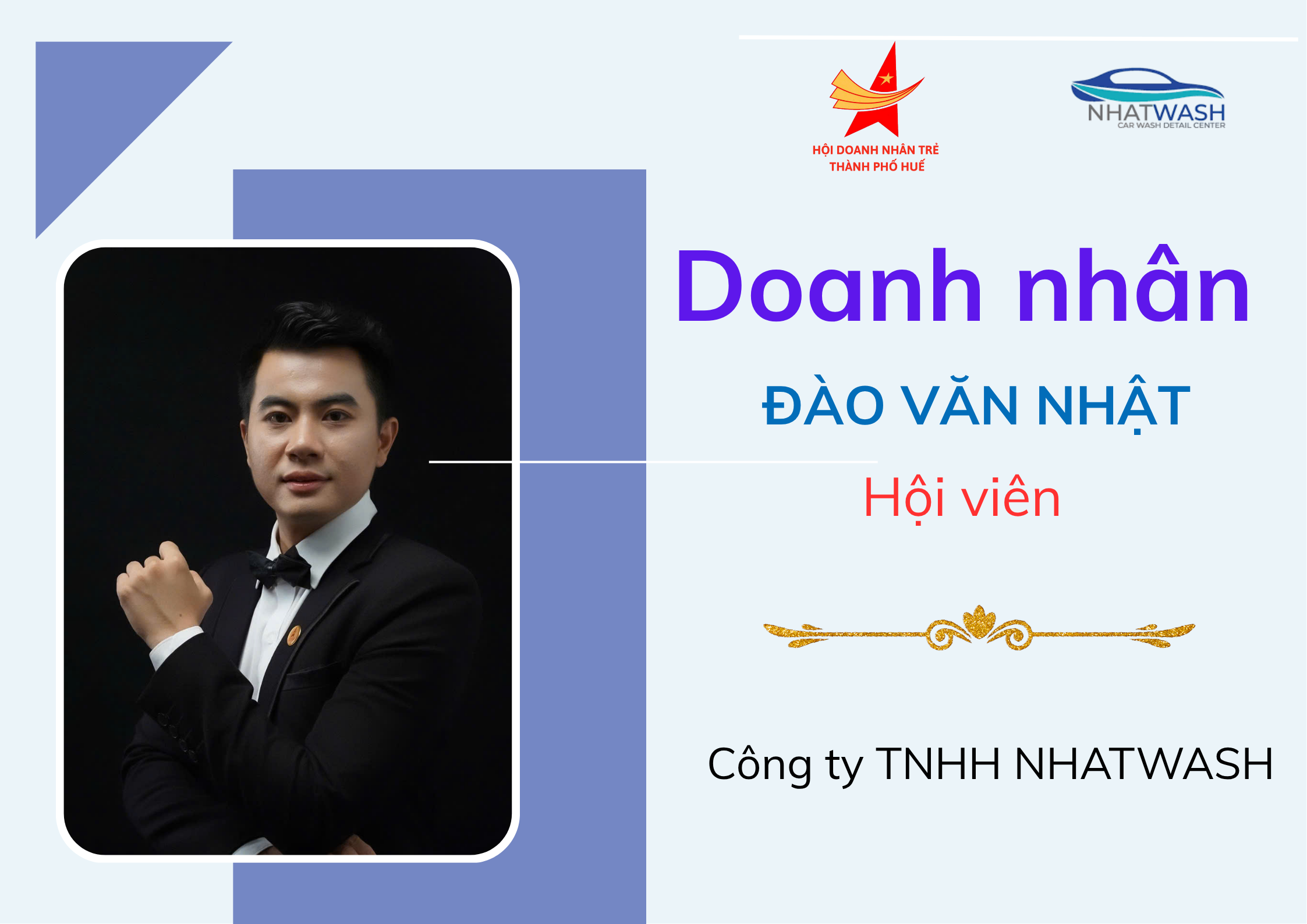 HỘI DOANH NHÂN TRẺ THÀNH PHỐ HUẾ

NHATWASH
CAR WASH DETAIL CENTER

Doanh nhân

ĐÀO VĂN NHẬT

Hội viên

Công ty TNHH NHATWASH